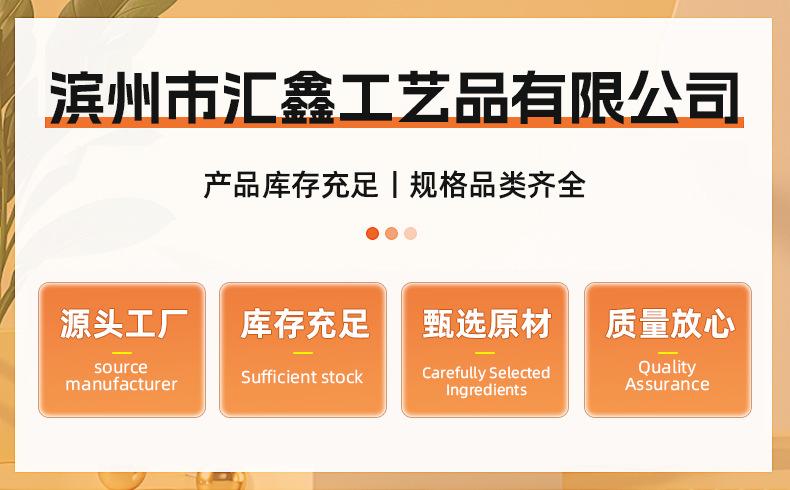 滨州市汇鑫工艺品有限公司

产品库存充足丨规格品类齐全

源头工厂
source manufacturer

库存充足
Sufficient stock

甄选原材
Carefully Selected Ingredients

质量放心
Quality Assurance